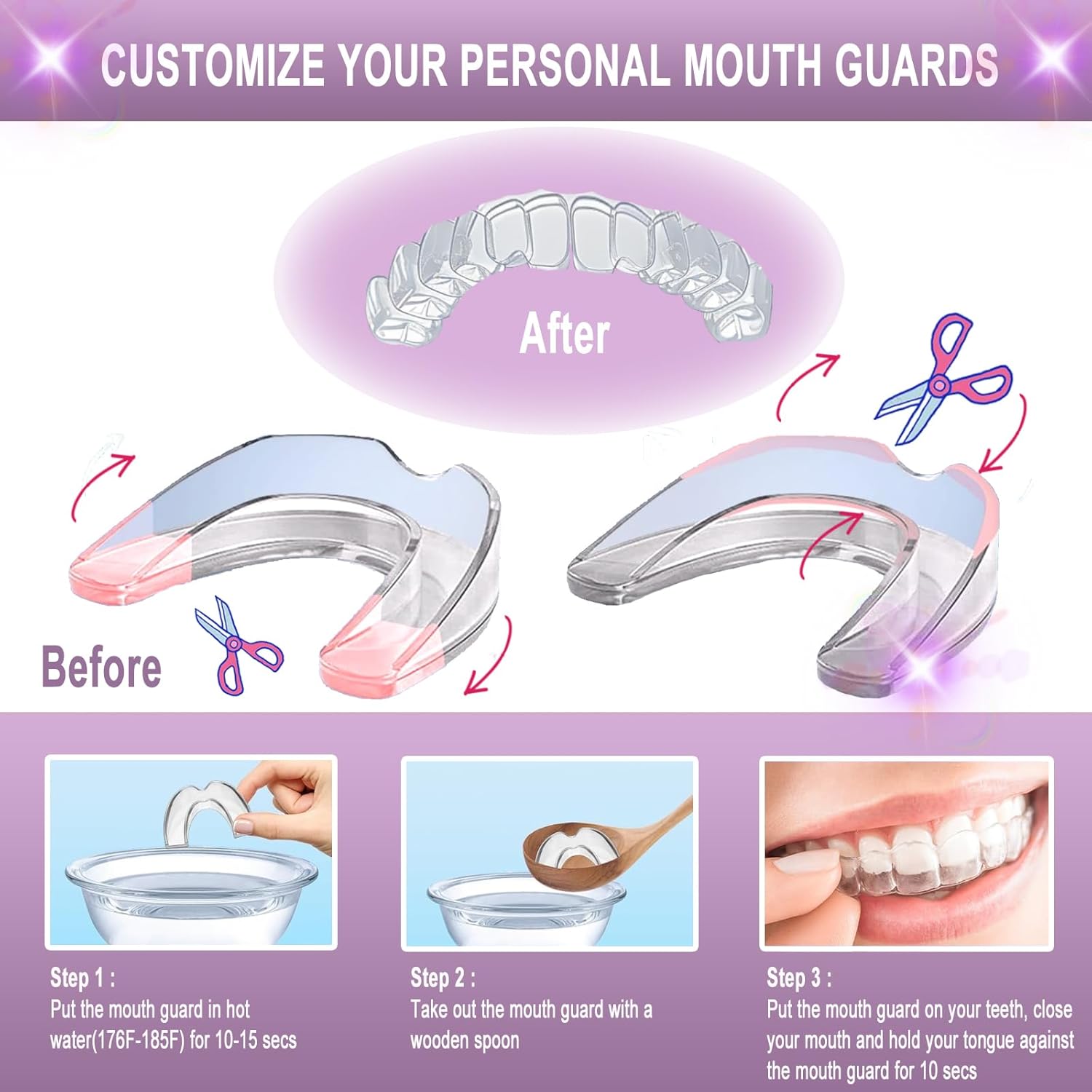 CUSTOMIZE YOUR PERSONAL MOUTH GUARDS

After

Before

Step 1 :
Put the mouth guard in hot water(176F-185F) for 10-15 secs

Step 2 :
Take out the mouth guard with a wooden spoon

Step 3 :
Put the mouth guard on your teeth, close your mouth and hold your tongue against the mouth guard for 10 secs